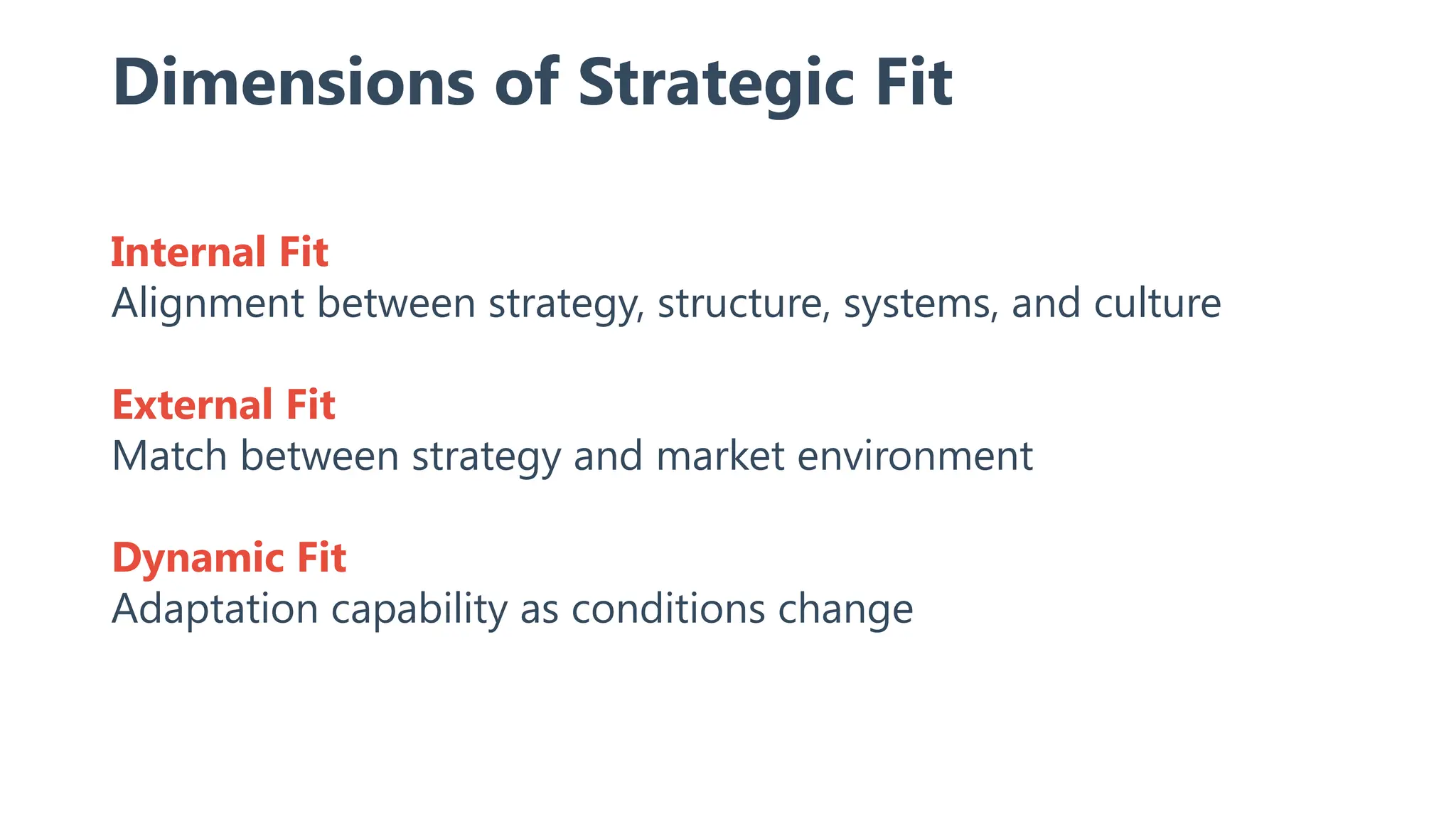 Dimensions of Strategic Fit

Internal Fit
Alignment between strategy, structure, systems, and culture

External Fit
Match between strategy and market environment

Dynamic Fit
Adaptation capability as conditions change